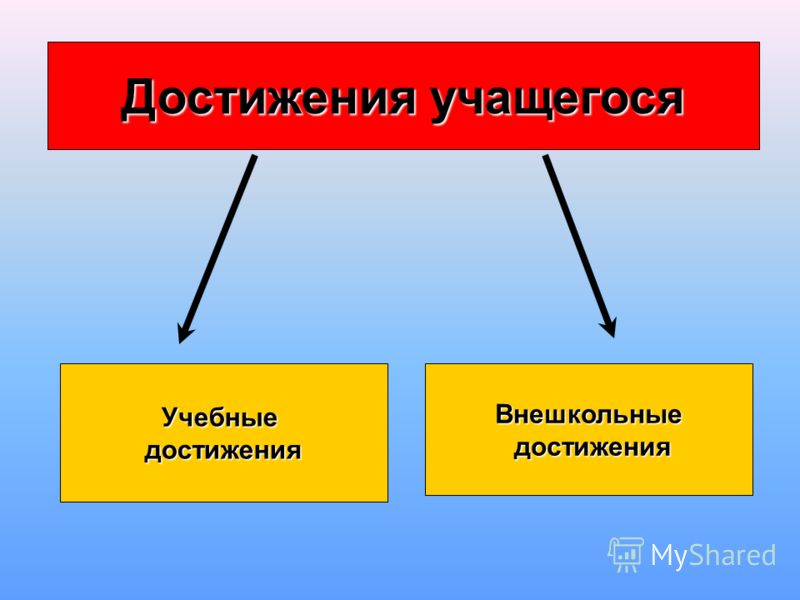 Достижения учащегося

Учебные достижения

Внешкольные достижения

MyShared